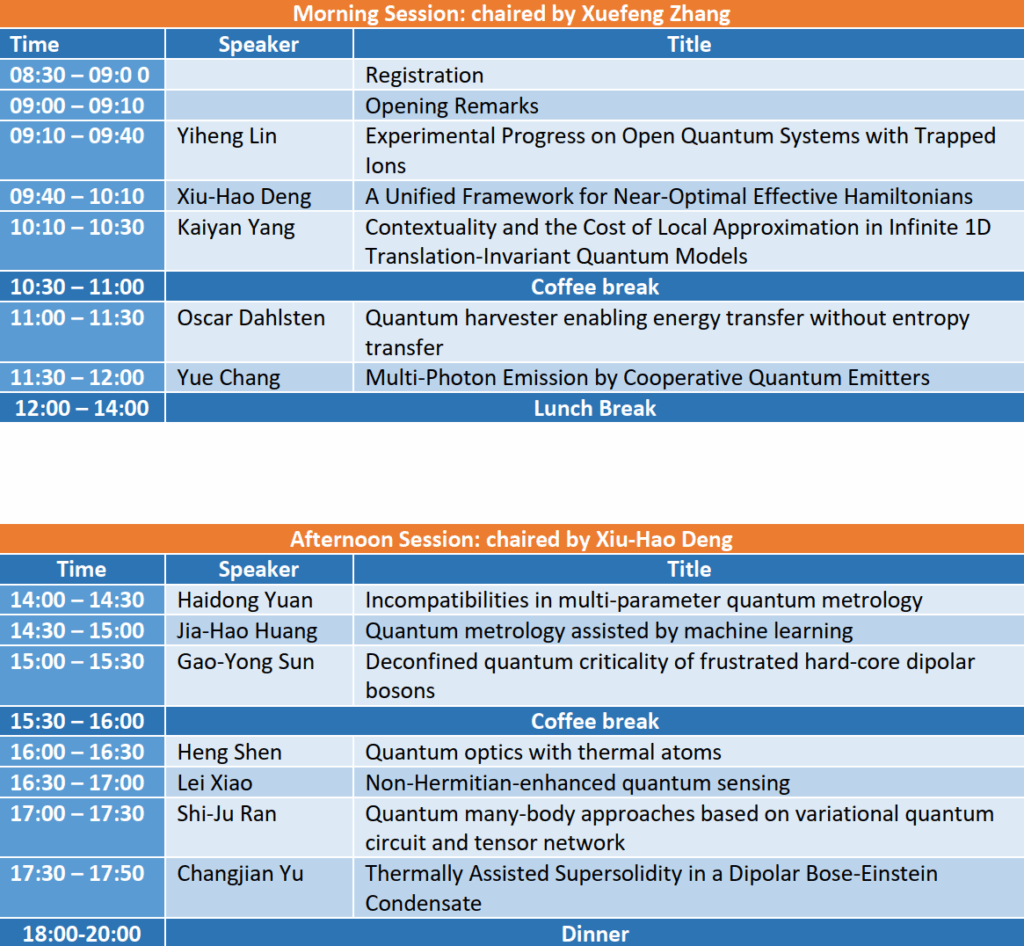 Morning Session: chaired by Xuefeng Zhang

| Time | Speaker | Title |
|---|---|---|
| 08:30 – 09:0 0 | | Registration |
| 09:00 – 09:10 | | Opening Remarks |
| 09:10 – 09:40 | Yiheng Lin | Experimental Progress on Open Quantum Systems with Trapped Ions |
| 09:40 – 10:10 | Xiu-Hao Deng | A Unified Framework for Near-Optimal Effective Hamiltonians |
| 10:10 – 10:30 | Kaiyan Yang | Contextuality and the Cost of Local Approximation in Infinite 1D Translation-Invariant Quantum Models |
| 10:30 – 11:00 | Coffee break | |
| 11:00 – 11:30 | Oscar Dahlsten | Quantum harvester enabling energy transfer without entropy transfer |
| 11:30 – 12:00 | Yue Chang | Multi-Photon Emission by Cooperative Quantum Emitters |
| 12:00 – 14:00 | Lunch Break | |

Afternoon Session: chaired by Xiu-Hao Deng

| Time | Speaker | Title |
|---|---|---|
| 14:00 – 14:30 | Haidong Yuan | Incompatibilities in multi-parameter quantum metrology |
| 14:30 – 15:00 | Jia-Hao Huang | Quantum metrology assisted by machine learning |
| 15:00 – 15:30 | Gao-Yong Sun | Deconfined quantum criticality of frustrated hard-core dipolar bosons |
| 15:30 – 16:00 | Coffee break | |
| 16:00 – 16:30 | Heng Shen | Quantum optics with thermal atoms |
| 16:30 – 17:00 | Lei Xiao | Non-Hermitian-enhanced quantum sensing |
| 17:00 – 17:30 | Shi-Ju Ran | Quantum many-body approaches based on variational quantum circuit and tensor network |
| 17:30 – 17:50 | Changjian Yu | Thermally Assisted Supersolidity in a Dipolar Bose-Einstein Condensate |
| 18:00-20:00 | Dinner | |